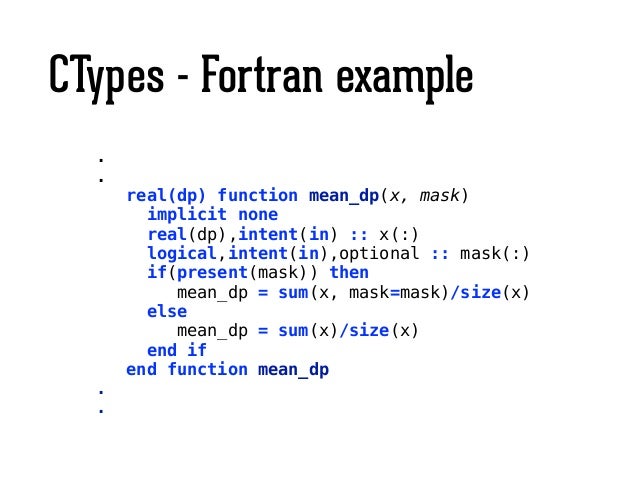 CTypes - Fortran example

.
.
real(dp) function mean_dp(x, mask)
  implicit none
  real(dp),intent(in) :: x(:)
  logical,intent(in),optional :: mask(:)
  if(present(mask)) then
     mean_dp = sum(x, mask=mask)/size(x)
  else
     mean_dp = sum(x)/size(x)
  end if
end function mean_dp
.
.